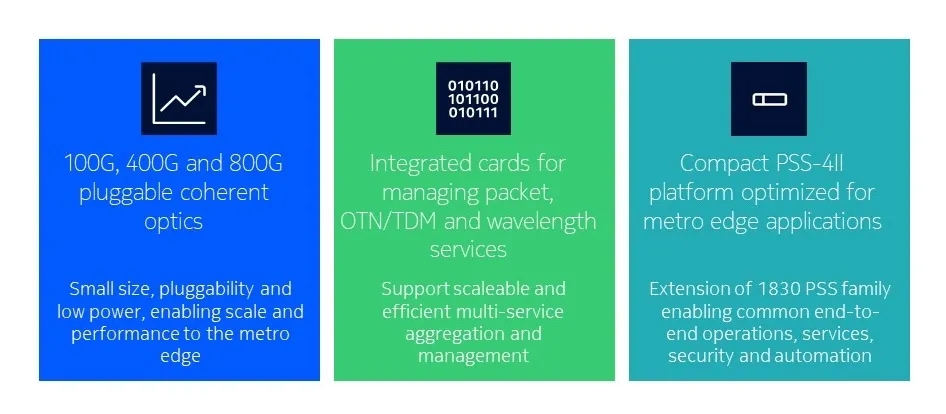 100G, 400G and 800G pluggable coherent optics

Small size, pluggability and low power, enabling scale and performance to the metro edge

010110
101100
010111

Integrated cards for managing packet, OTN/TDM and wavelength services

Support scaleable and efficient multi-service aggregation and management

Compact PSS-4II platform optimized for metro edge applications

Extension of 1830 PSS family enabling common end-to-end operations, services, security and automation